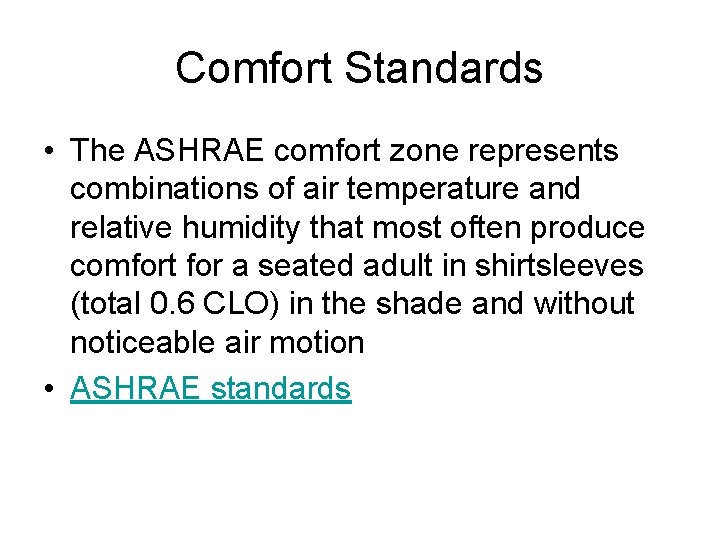 Comfort Standards

• The ASHRAE comfort zone represents combinations of air temperature and relative humidity that most often produce comfort for a seated adult in shirtsleeves (total 0.6 CLO) in the shade and without noticeable air motion

• ASHRAE standards